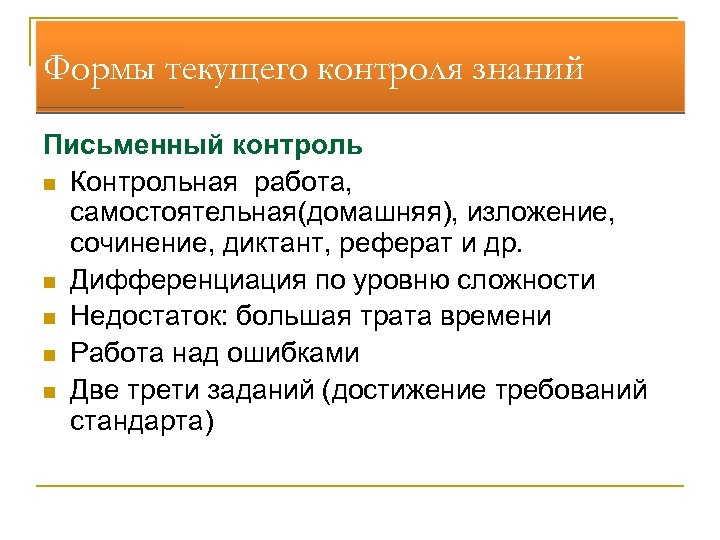 Формы текущего контроля знаний

Письменный контроль

- Контрольная работа, самостоятельная(домашняя), изложение, сочинение, диктант, реферат и др.
- Дифференциация по уровню сложности
- Недостаток: большая трата времени
- Работа над ошибками
- Две трети заданий (достижение требований стандарта)